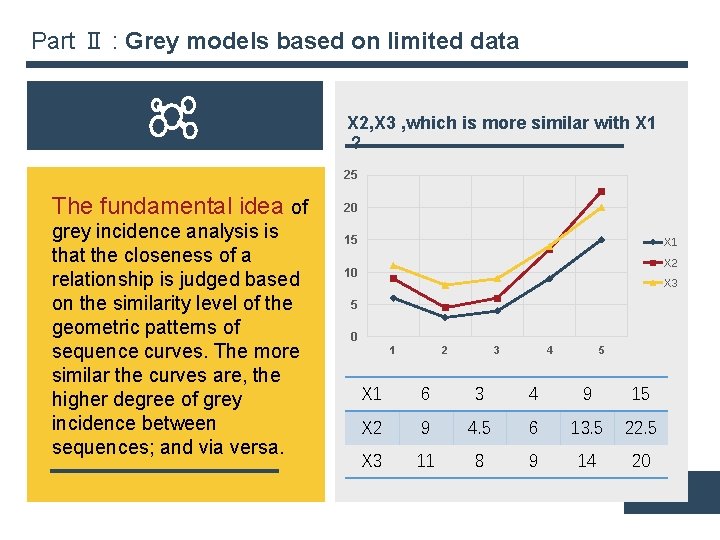 Part Ⅱ : Grey models based on limited data

The fundamental idea of grey incidence analysis is that the closeness of a relationship is judged based on the similarity level of the geometric patterns of sequence curves. The more similar the curves are, the higher degree of grey incidence between sequences; and via versa.

X2,X3 ,which is more similar with X1 ?

25
20
15
10
5
0
1 2 3 4 5
X1
X2
X3

| X1 | 6 | 3 | 4 | 9 | 15 |
|---|---|---|---|---|---|
| X2 | 9 | 4.5 | 6 | 13.5 | 22.5 |
| X3 | 11 | 8 | 9 | 14 | 20 |